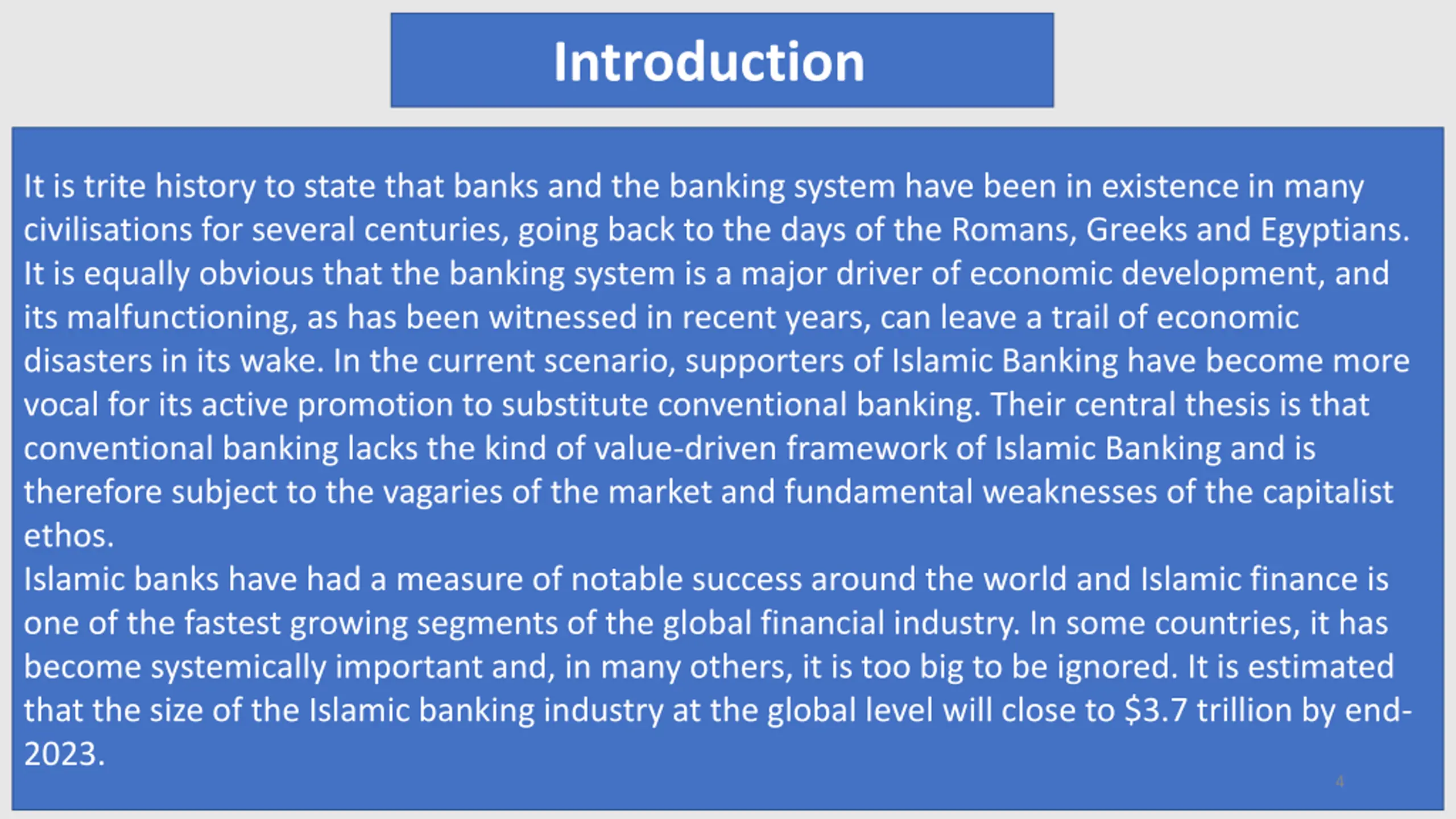 Introduction

It is trite history to state that banks and the banking system have been in existence in many civilisations for several centuries, going back to the days of the Romans, Greeks and Egyptians. It is equally obvious that the banking system is a major driver of economic development, and its malfunctioning, as has been witnessed in recent years, can leave a trail of economic disasters in its wake. In the current scenario, supporters of Islamic Banking have become more vocal for its active promotion to substitute conventional banking. Their central thesis is that conventional banking lacks the kind of value-driven framework of Islamic Banking and is therefore subject to the vagaries of the market and fundamental weaknesses of the capitalist ethos.
Islamic banks have had a measure of notable success around the world and Islamic finance is one of the fastest growing segments of the global financial industry. In some countries, it has become systemically important and, in many others, it is too big to be ignored. It is estimated that the size of the Islamic banking industry at the global level will close to \$3.7 trillion by end-2023.

4